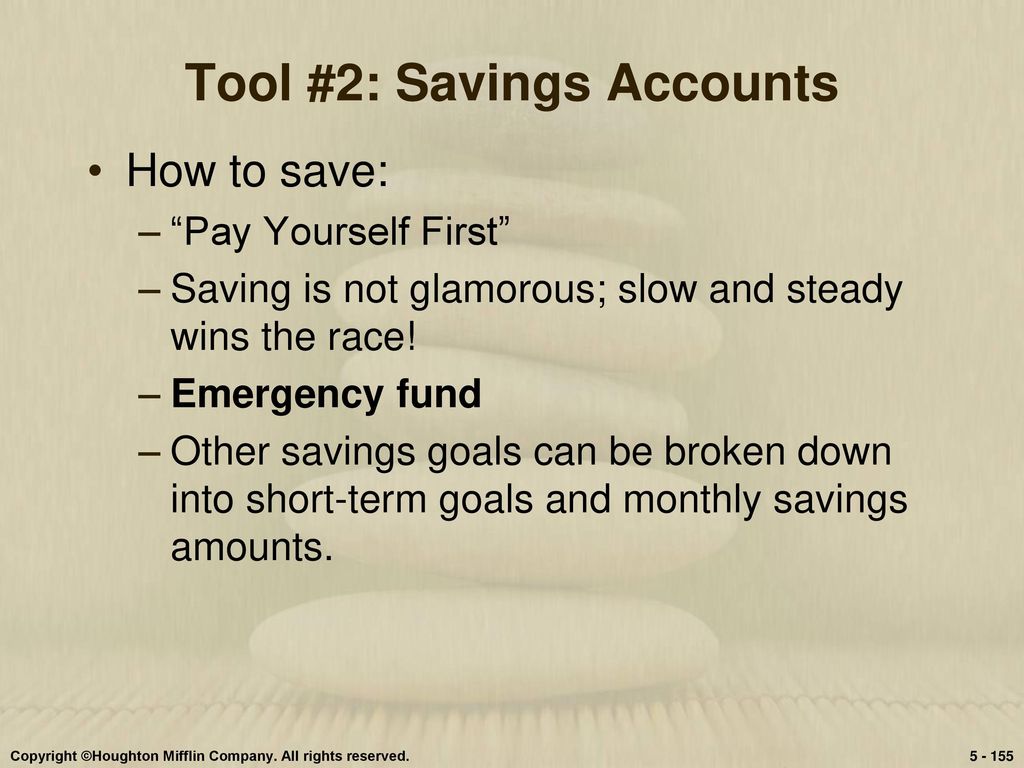 Tool #2: Savings Accounts

• How to save:

– “Pay Yourself First”

– Saving is not glamorous; slow and steady wins the race!

– Emergency fund

– Other savings goals can be broken down into short-term goals and monthly savings amounts.

Copyright ©Houghton Mifflin Company. All rights reserved.

5 - 155